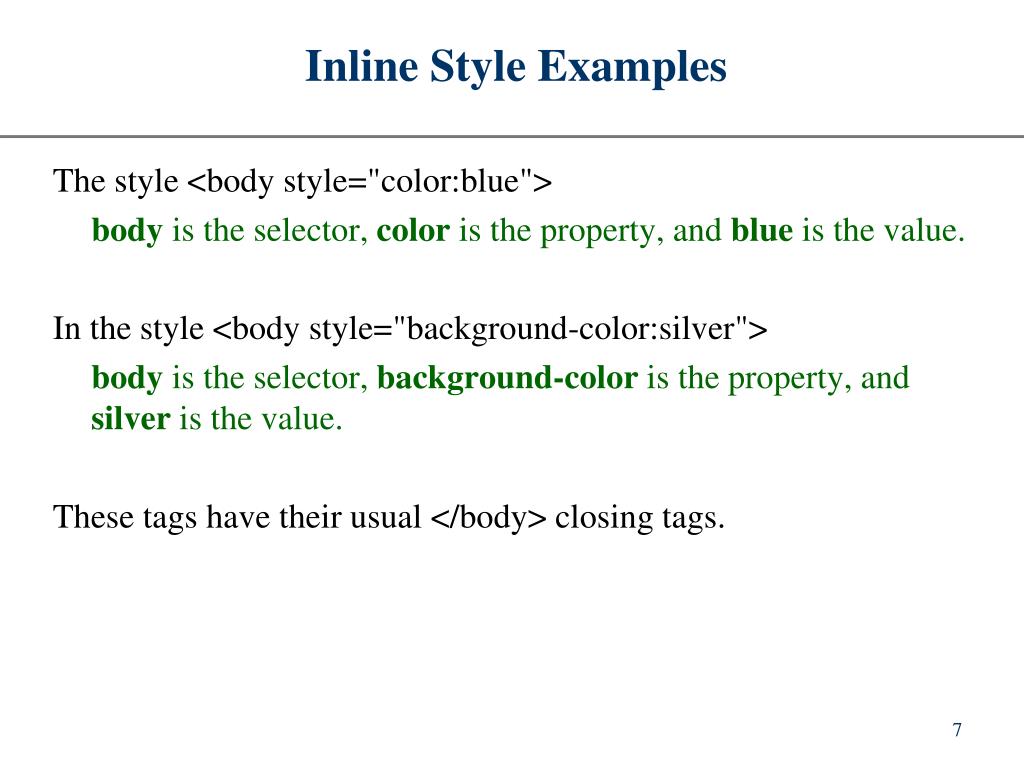 Inline Style Examples

The style <body style="color:blue">

body is the selector, color is the property, and blue is the value.

In the style <body style="background-color:silver">

body is the selector, background-color is the property, and silver is the value.

These tags have their usual </body> closing tags.

7